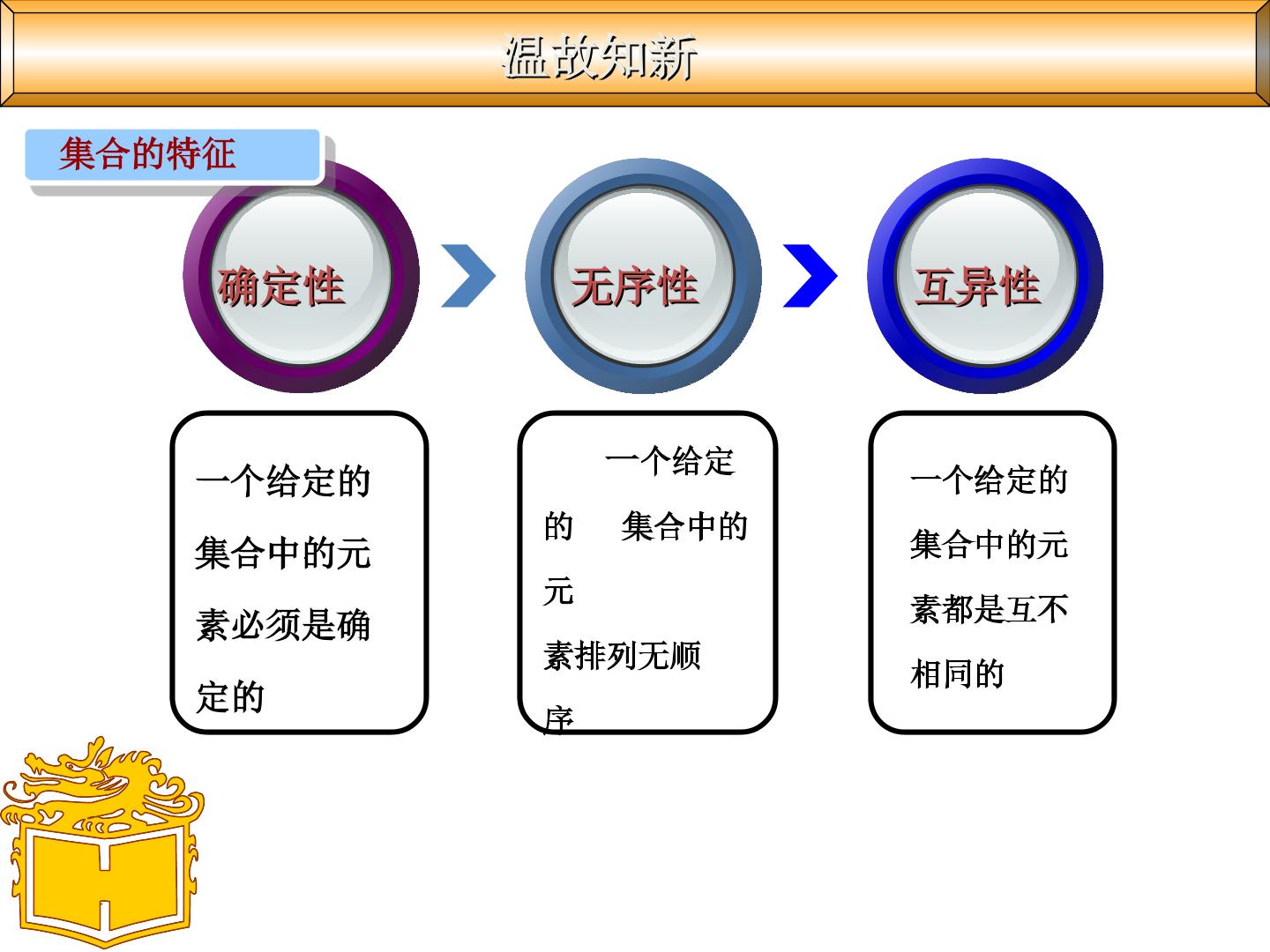 温故知新

集合的特征

确定性

无序性

互异性

一个给定的集合中的元素必须是确定的

一个给定的 集合中的元素排列无顺序

一个给定的集合中的元素都是互不相同的